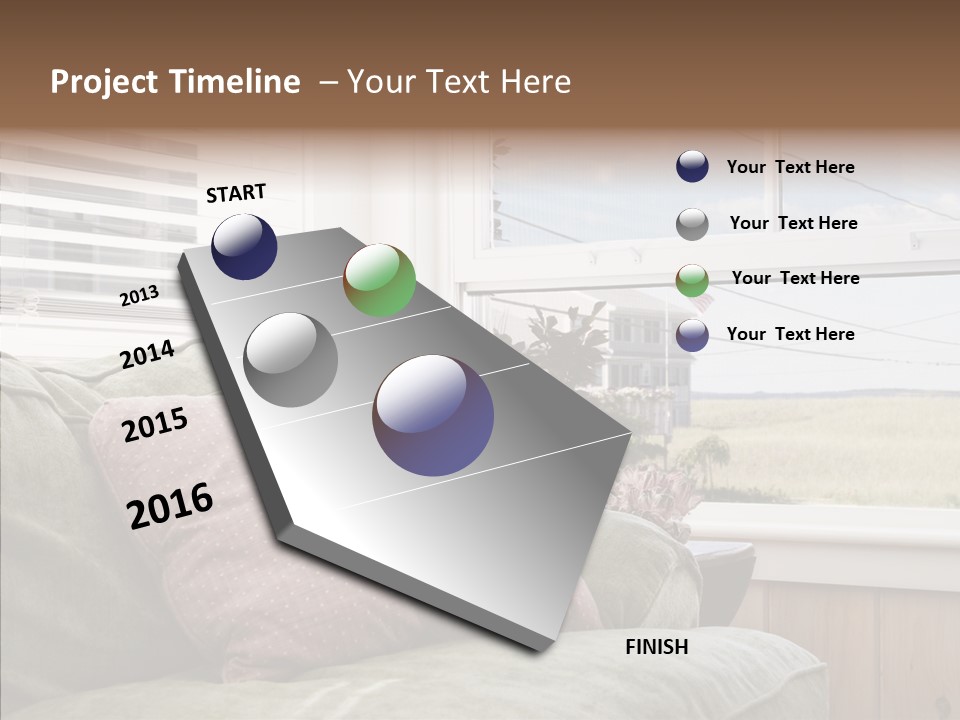 Project Timeline – Your Text Here

START

2013

2014

2015

2016

FINISH

Your Text Here

Your Text Here

Your Text Here

Your Text Here